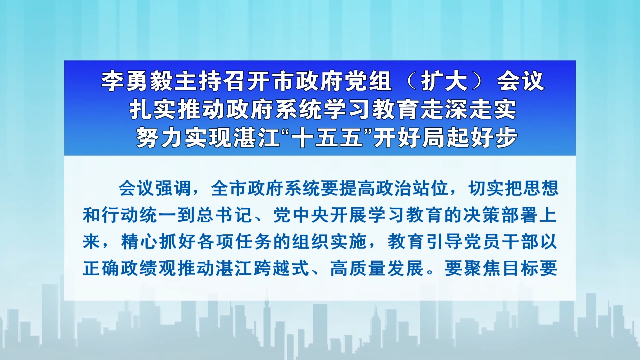 李勇毅主持召开市政府党组（扩大）会议
扎实推动政府系统学习教育走深走实
努力实现湛江“十五五”开好局起好步

会议强调，全市政府系统要提高政治站位，切实把思想和行动统一到总书记、党中央开展学习教育的决策部署上来，精心抓好各项任务的组织实施，教育引导党员干部以正确政绩观推动湛江跨越式、高质量发展。要聚焦目标要